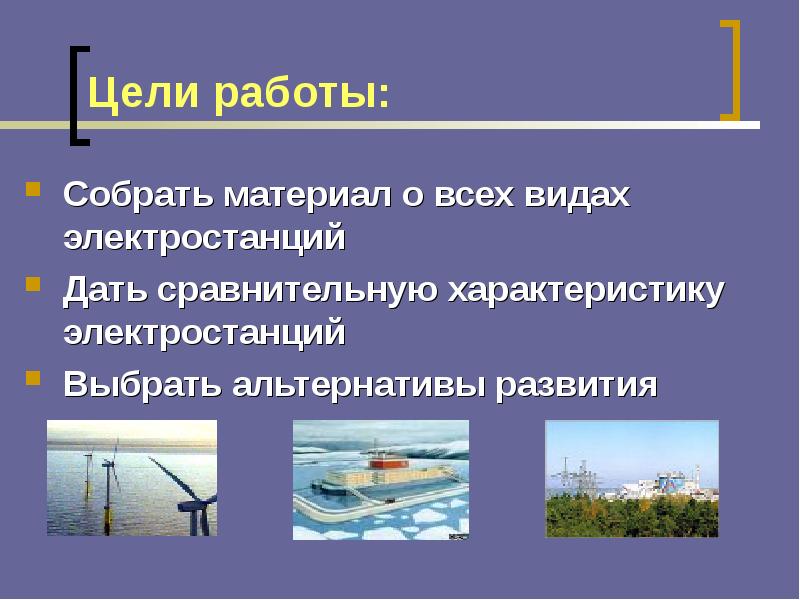 Цели работы:

Собрать материал о всех видах электростанций

Дать сравнительную характеристику электростанций

Выбрать альтернативы развития